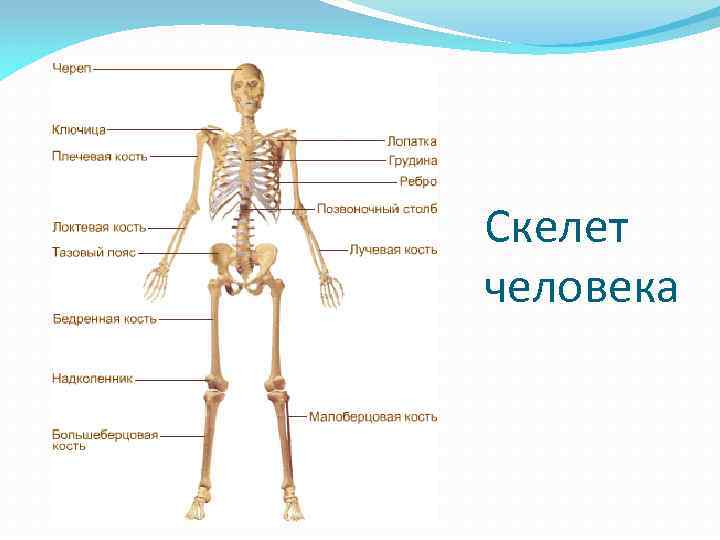 Череп
Ключица
Плечевая кость
Локтевая кость
Тазовый пояс
Бедренная кость
Надколенник
Большеберцовая кость
Лопатка
Грудина
Ребро
Позвоночный столб
Лучевая кость
Малоберцовая кость

Скелет человека